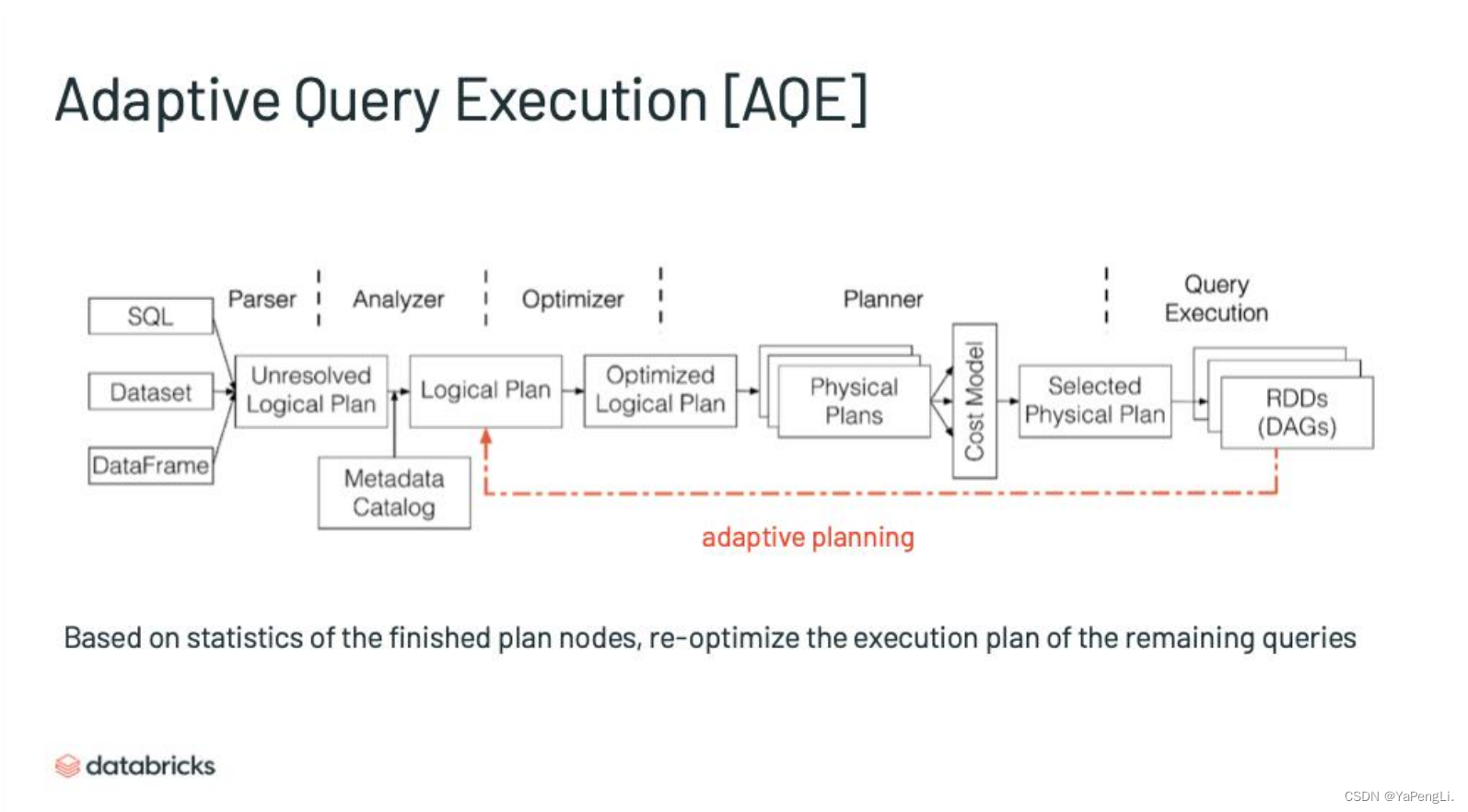 Adaptive Query Execution [AQE]

Parser

Analyzer

Optimizer

Planner

Query Execution

SQL

Dataset

DataFrame

Unresolved Logical Plan

Logical Plan

Optimized Logical Plan

Physical Plans

Cost Model

Selected Physical Plan

RDDs (DAGs)

Metadata Catalog

adaptive planning

Based on statistics of the finished plan nodes, re-optimize the execution plan of the remaining queries

databricks

CSDN @YaPengLi.